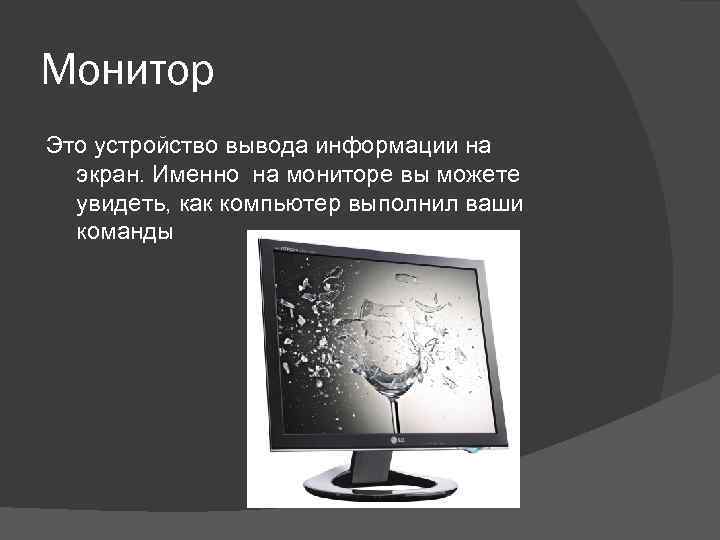 Монитор

Это устройство вывода информации на экран. Именно  на мониторе вы можете увидеть, как компьютер выполнил ваши команды

LG